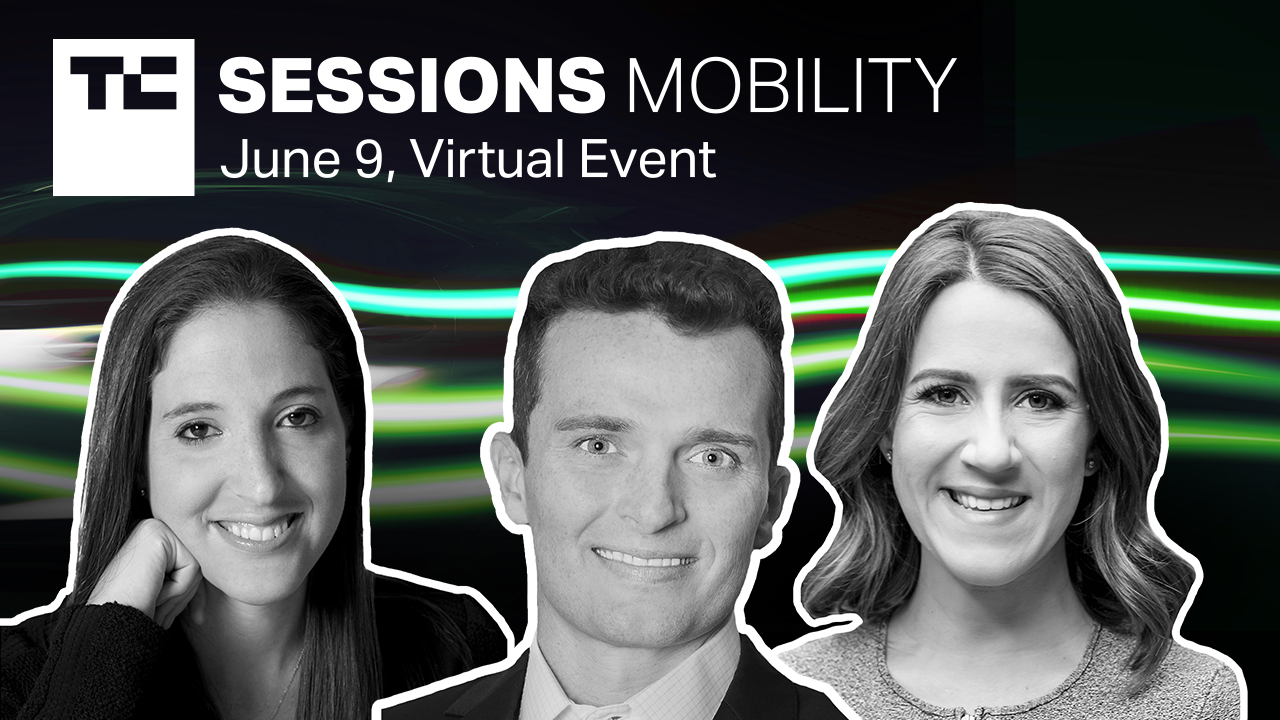 TC SESSIONS MOBILITY
June 9, Virtual Event